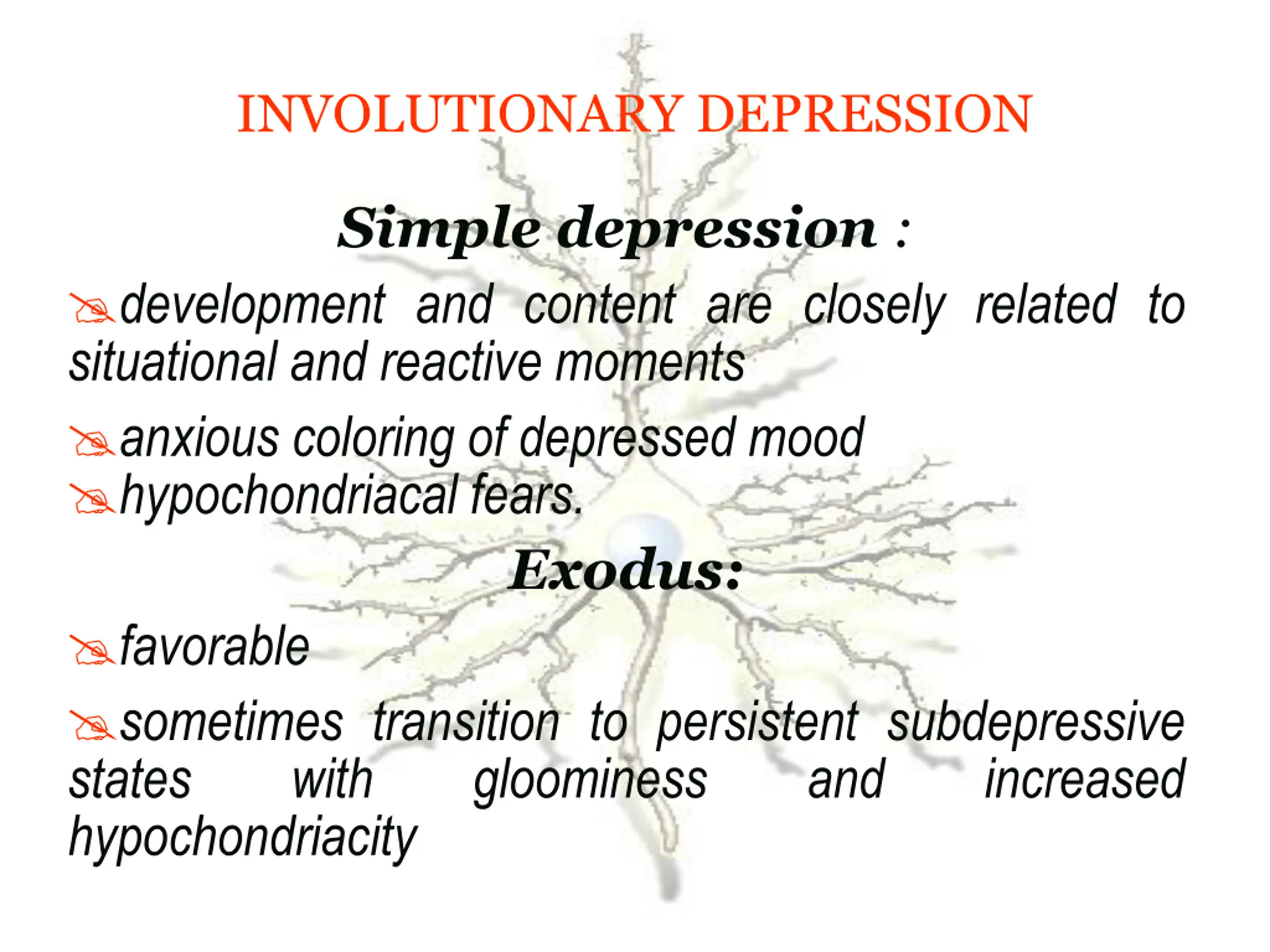 INVOLUTIONARY DEPRESSION

Simple depression :

development and content are closely related to situational and reactive moments

anxious coloring of depressed mood
hypochondriacal fears.

Exodus:

favorable

sometimes transition to persistent subdepressive states with gloominess and increased hypochondriacity